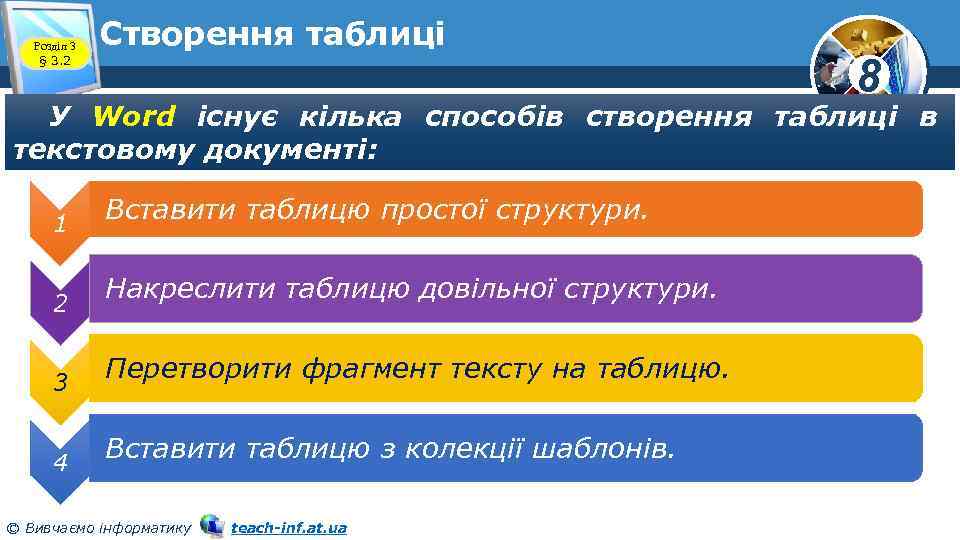 Розділ 3
§ 3.2

Створення таблиці

8

У Word існує кілька способів створення таблиці в текстовому документі:

1 Вставити таблицю простої структури.

2 Накреслити таблицю довільної структури.

3 Перетворити фрагмент тексту на таблицю.

4 Вставити таблицю з колекції шаблонів.

© Вивчаємо інформатику teach-inf.at.ua